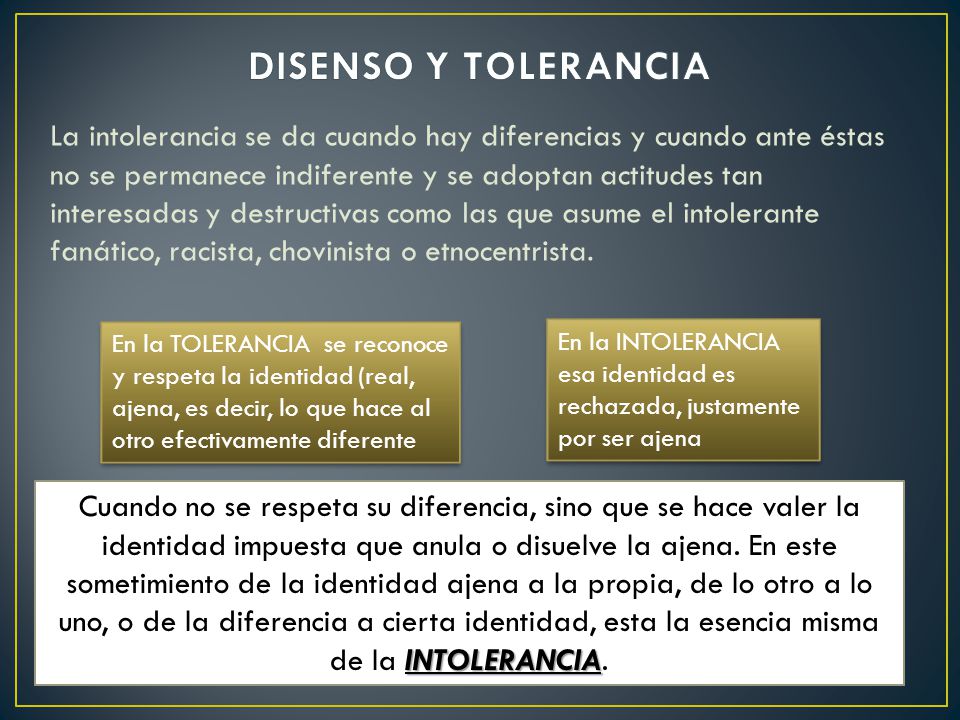 DISENSO Y TOLERANCIA

La intolerancia se da cuando hay diferencias y cuando ante éstas no se permanece indiferente y se adoptan actitudes tan interesadas y destructivas como las que asume el intolerante fanático, racista, chovinista o etnocentrista.

En la TOLERANCIA se reconoce y respeta la identidad (real, ajena, es decir, lo que hace al otro efectivamente diferente

En la INTOLERANCIA esa identidad es rechazada, justamente por ser ajena

Cuando no se respeta su diferencia, sino que se hace valer la identidad impuesta que anula o disuelve la ajena. En este sometimiento de la identidad ajena a la propia, de lo otro a lo uno, o de la diferencia a cierta identidad, esta la esencia misma de la INTOLERANCIA.